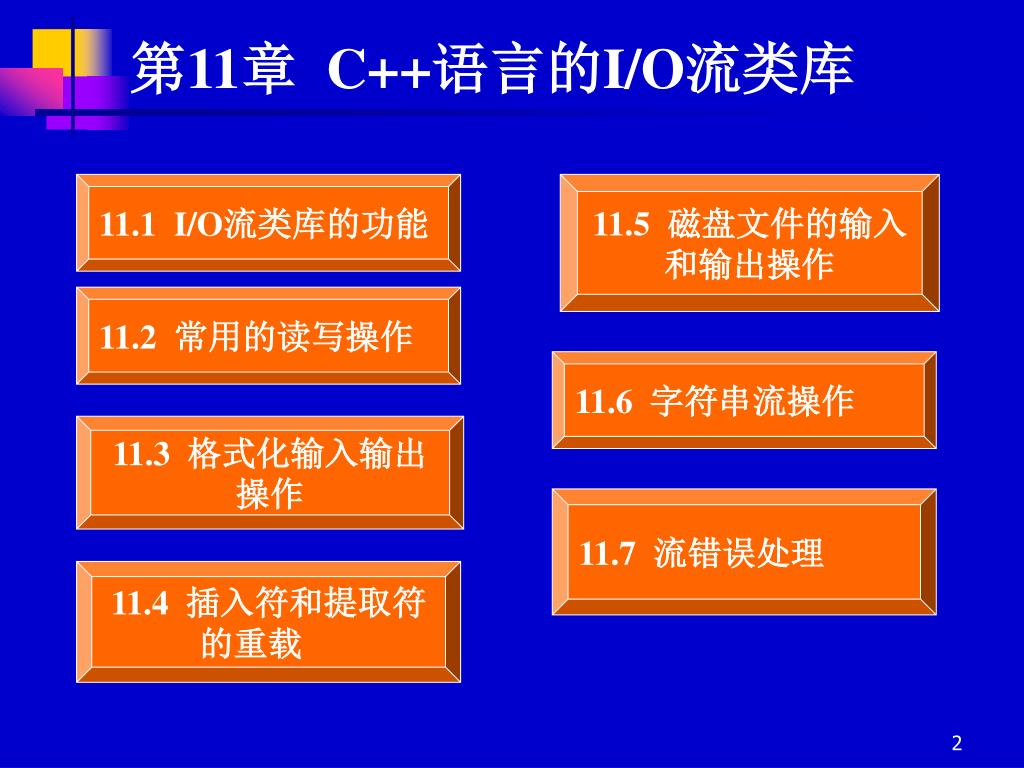 第11章 C++语言的I/O流类库

11.1 I/O流类库的功能

11.2 常用的读写操作

11.3 格式化输入输出操作

11.4 插入符和提取符的重载

11.5 磁盘文件的输入和输出操作

11.6 字符串流操作

11.7 流错误处理

2